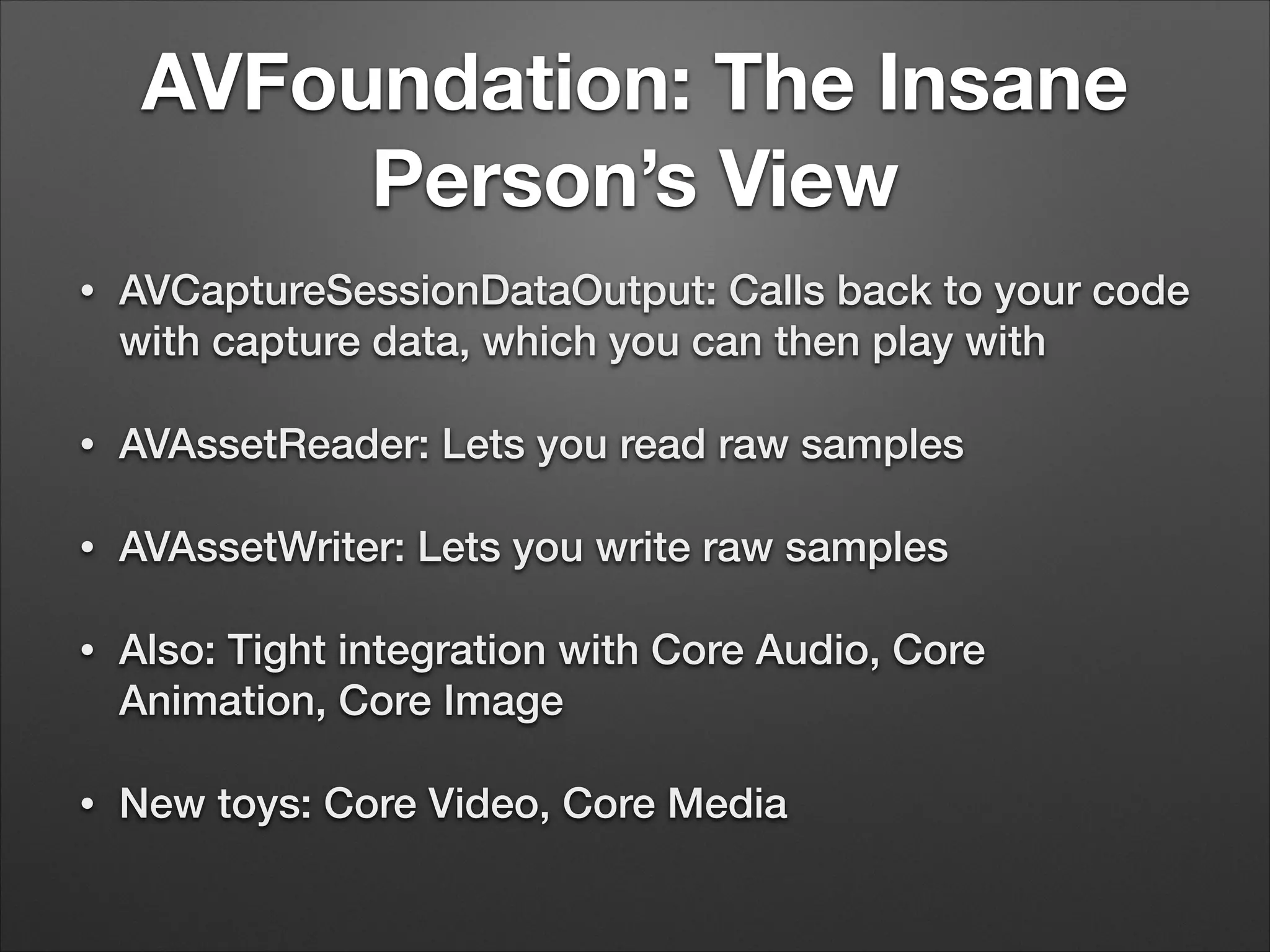 AVFoundation: The Insane Person’s View

• AVCaptureSessionDataOutput: Calls back to your code with capture data, which you can then play with

• AVAssetReader: Lets you read raw samples

• AVAssetWriter: Lets you write raw samples

• Also: Tight integration with Core Audio, Core Animation, Core Image

• New toys: Core Video, Core Media